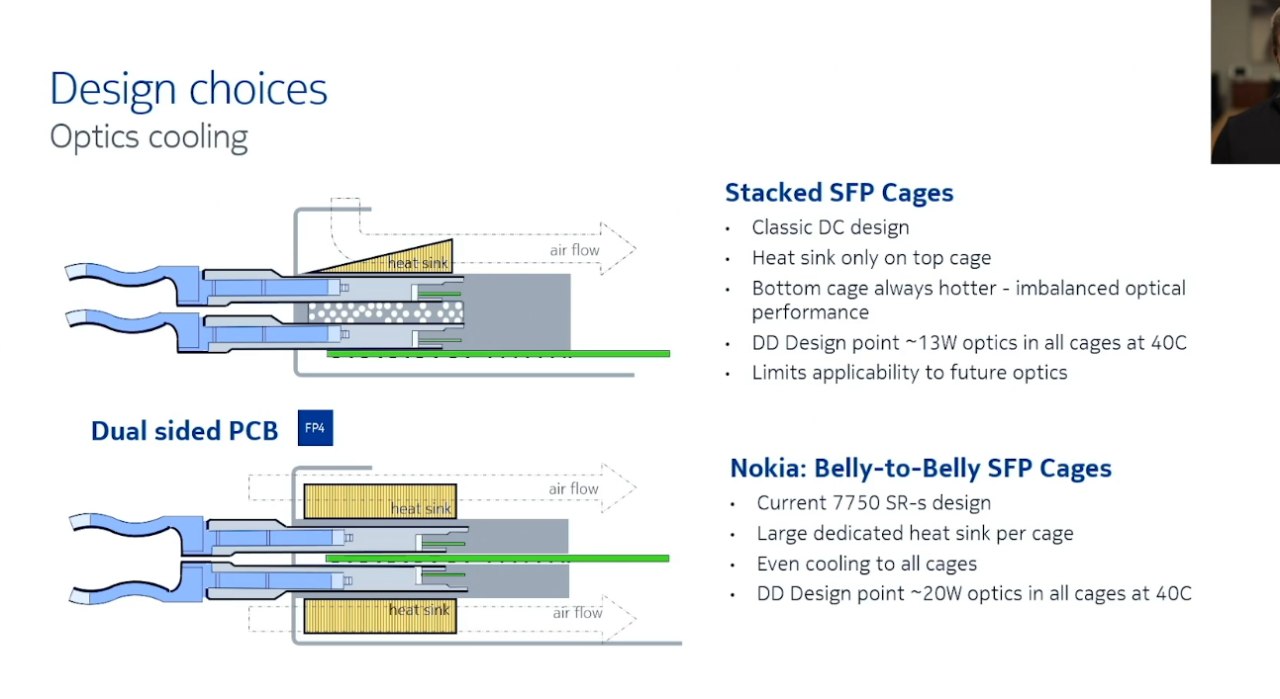 Design choices
Optics cooling

air flow
heat sink

Stacked SFP Cages
• Classic DC design
• Heat sink only on top cage
• Bottom cage always hotter - imbalanced optical performance
• DD Design point ~13W optics in all cages at 40C
• Limits applicability to future optics

Dual sided PCB
FP4

air flow
heat sink
heat sink
air flow

Nokia: Belly-to-Belly SFP Cages
• Current 7750 SR-s design
• Large dedicated heat sink per cage
• Even cooling to all cages
• DD Design point ~20W optics in all cages at 40C